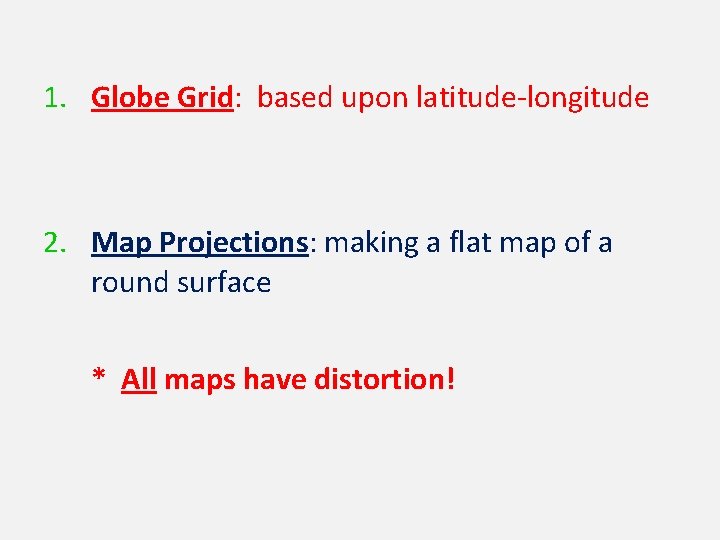 1. Globe Grid: based upon latitude-longitude

2. Map Projections: making a flat map of a round surface

\* All maps have distortion!